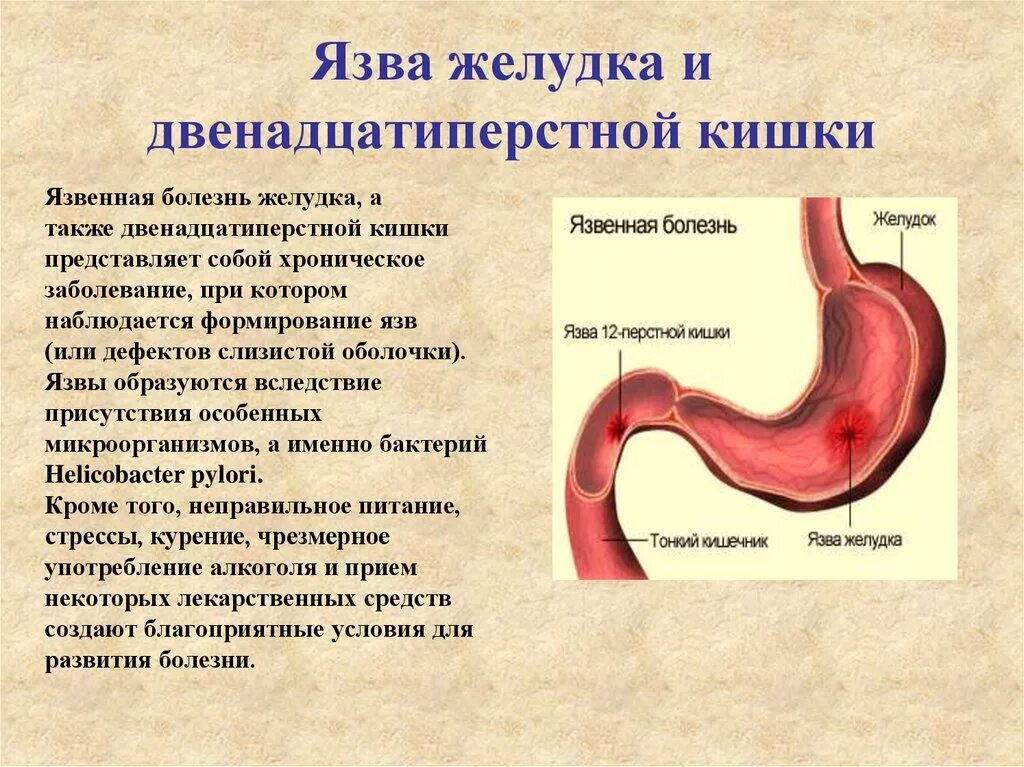 Язва желудка и двенадцатиперстной кишки

Язвенная болезнь желудка, а также двенадцатиперстной кишки представляет собой хроническое заболевание, при котором наблюдается формирование язв (или дефектов слизистой оболочки). Язвы образуются вследствие присутствия особенных микроорганизмов, а именно бактерий Helicobacter pylori.
Кроме того, неправильное питание, стрессы, курение, чрезмерное употребление алкоголя и прием некоторых лекарственных средств создают благоприятные условия для развития болезни.

Язвенная болезнь
Желудок
Язва 12-перстной кишки
Тонкий кишечник
Язва желудка